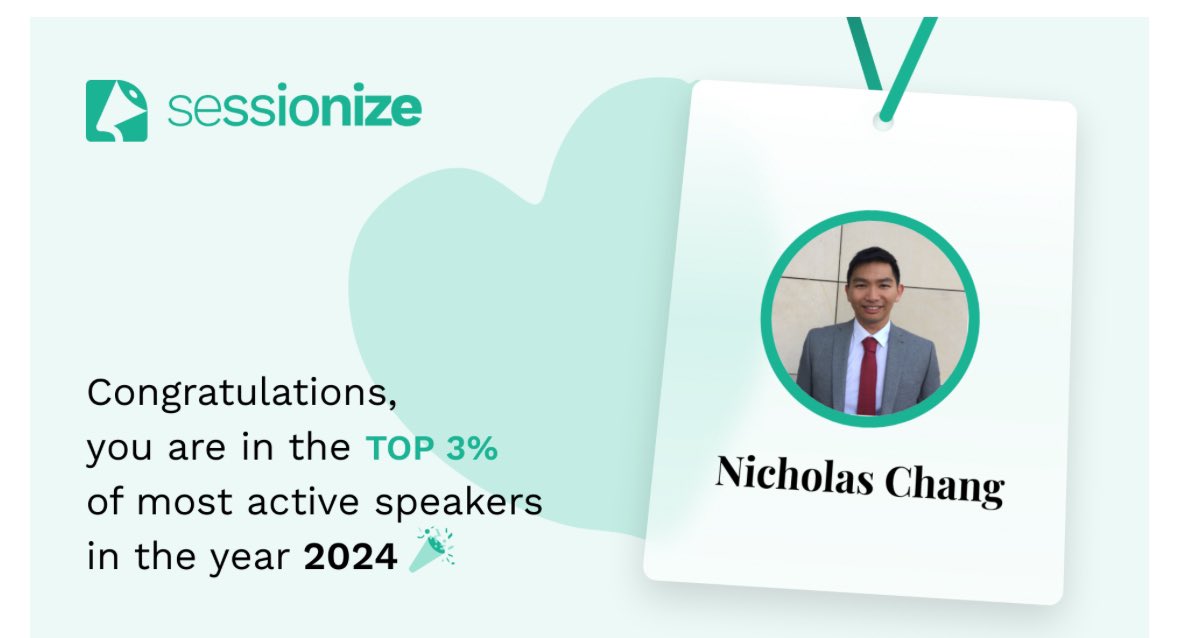 sessionize

Congratulations, you are in the TOP 3% of most active speakers in the year 2024

Nicholas Chang